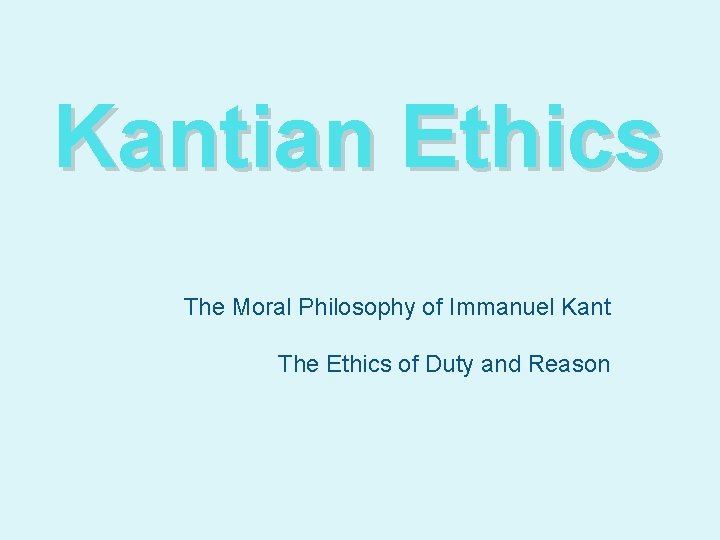 Kantian Ethics

The Moral Philosophy of Immanuel Kant

The Ethics of Duty and Reason